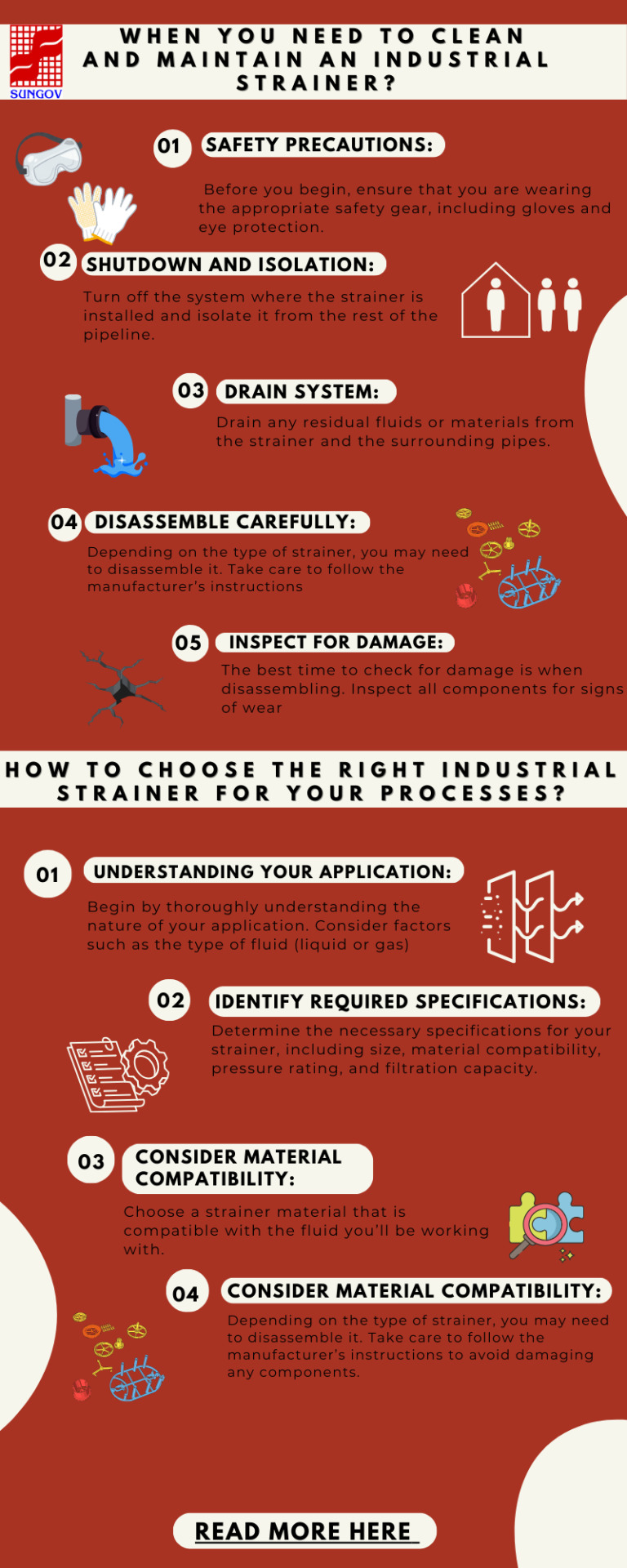 SUNGOV

WHEN YOU NEED TO CLEAN AND MAINTAIN AN INDUSTRIAL STRAINER?

01 SAFETY PRECAUTIONS:

Before you begin, ensure that you are wearing the appropriate safety gear, including gloves and eye protection.

02 SHUTDOWN AND ISOLATION:

Turn off the system where the strainer is installed and isolate it from the rest of the pipeline.

03 DRAIN SYSTEM:

Drain any residual fluids or materials from the strainer and the surrounding pipes.

04 DISASSEMBLE CAREFULLY:

Depending on the type of strainer, you may need to disassemble it. Take care to follow the manufacturer's instructions

05 INSPECT FOR DAMAGE:

The best time to check for damage is when disassembling. Inspect all components for signs of wear

HOW TO CHOOSE THE RIGHT INDUSTRIAL STRAINER FOR YOUR PROCESSES?

01 UNDERSTANDING YOUR APPLICATION:

Begin by thoroughly understanding the nature of your application. Consider factors such as the type of fluid (liquid or gas)

02 IDENTIFY REQUIRED SPECIFICATIONS:

Determine the necessary specifications for your strainer, including size, material compatibility, pressure rating, and filtration capacity.

03 CONSIDER MATERIAL COMPATIBILITY:

Choose a strainer material that is compatible with the fluid you'll be working with.

04 CONSIDER MATERIAL COMPATIBILITY:

Depending on the type of strainer, you may need to disassemble it. Take care to follow the manufacturer's instructions to avoid damaging any components.

READ MORE HERE